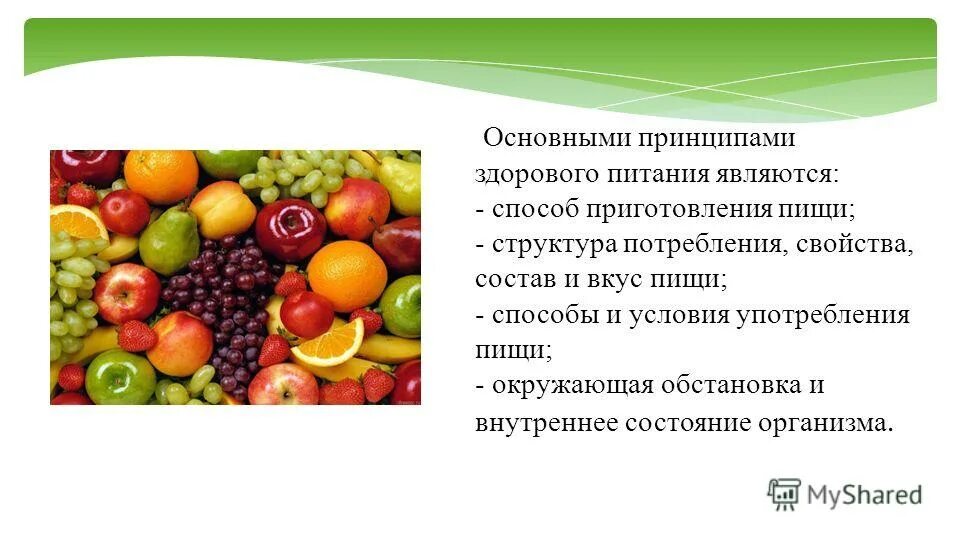 Основными принципами здорового питания являются:
- способ приготовления пищи;
- структура потребления, свойства, состав и вкус пищи;
- способы и условия употребления пищи;
- окружающая обстановка и внутреннее состояние организма.

MyShared